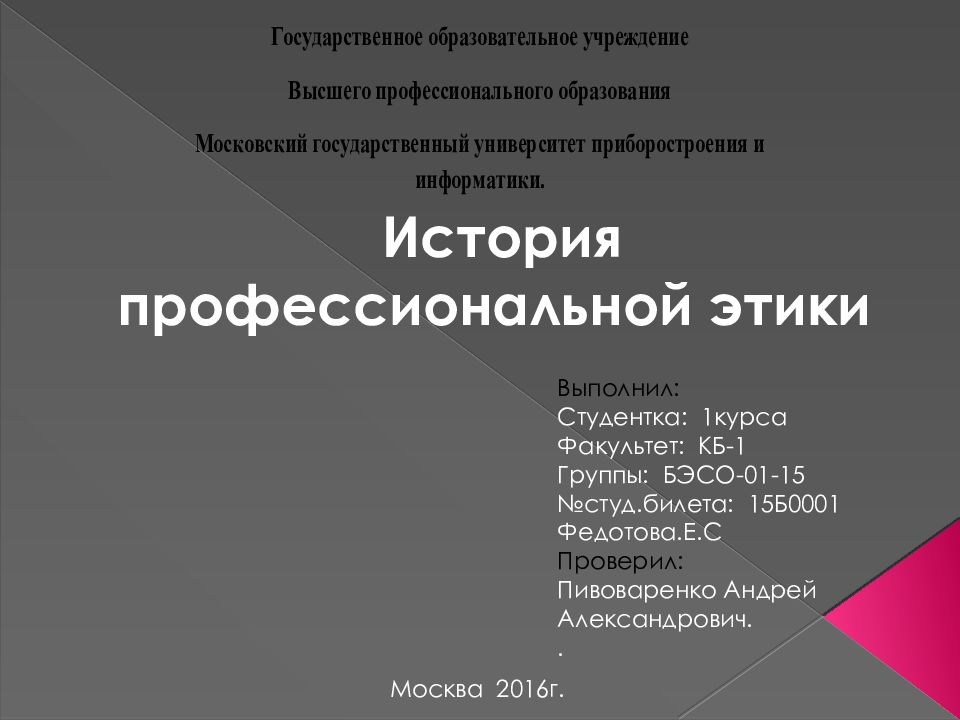 Государственное образовательное учреждение

Высшего профессионального образования

Московский государственный университет приборостроения и информатики.

История профессиональной этики

Выполнил:
Студентка: 1курса
Факультет: КБ-1
Группы: БЭСО-01-15
№студ.билета: 15Б0001
Федотова.Е.С
Проверил:
Пивоваренко Андрей Александрович.
.

Москва 2016г.